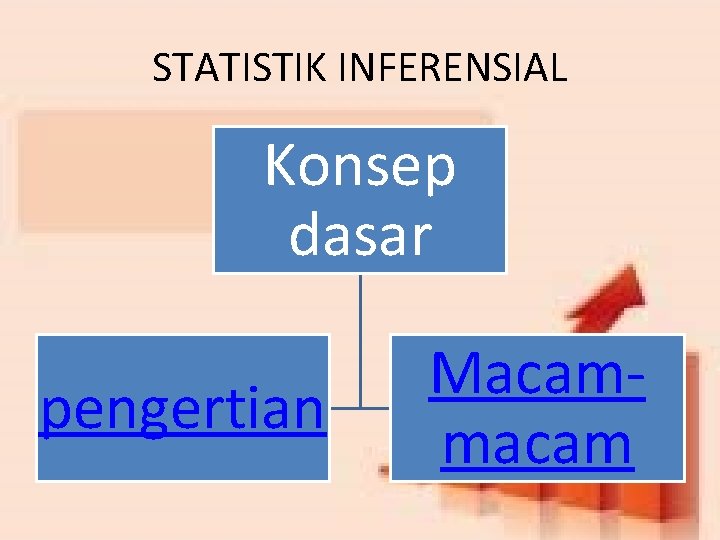 STATISTIK INFERENSIAL

Konsep dasar

pengertian

Macam-macam